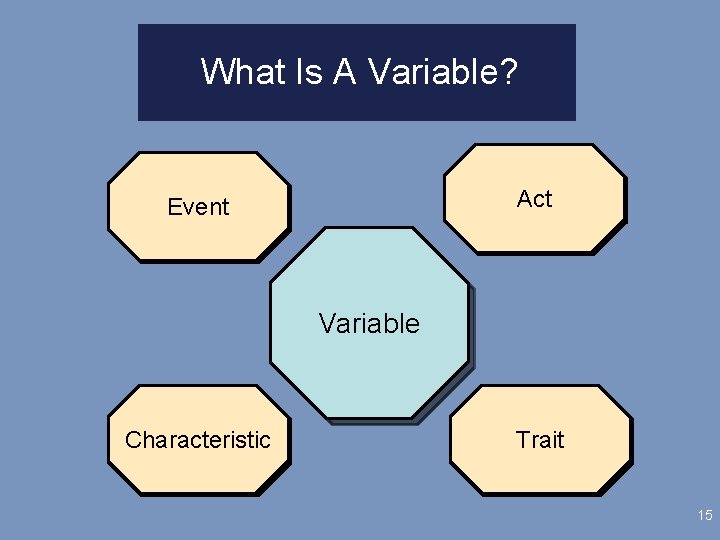 What Is A Variable?

Event

Act

Variable

Characteristic

Trait

15